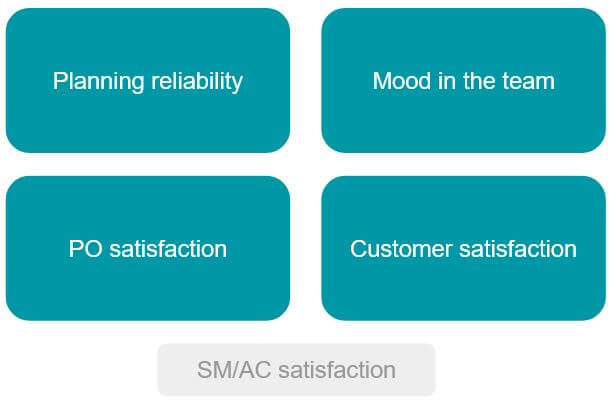 Planning reliability

Mood in the team

PO satisfaction

Customer satisfaction

SM/AC satisfaction